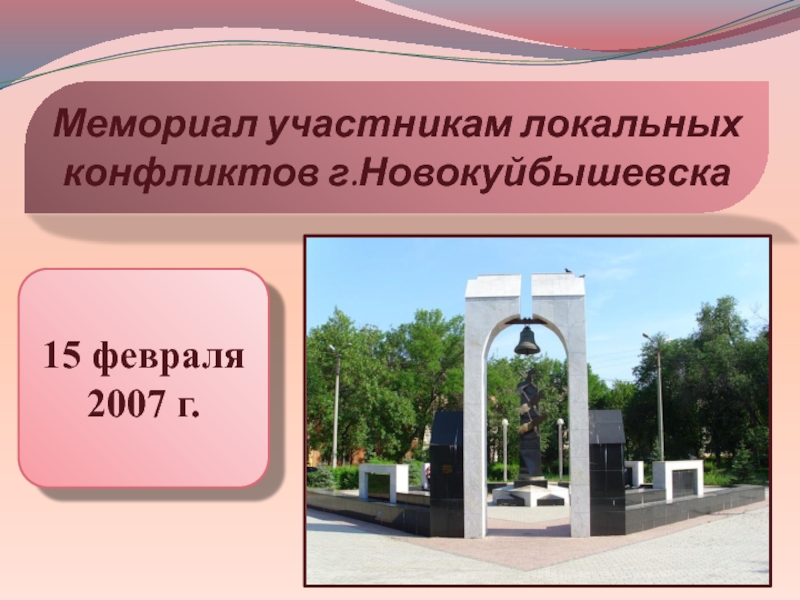 Мемориал участникам локальных конфликтов г.Новокуйбышевска

15 февраля 2007 г.